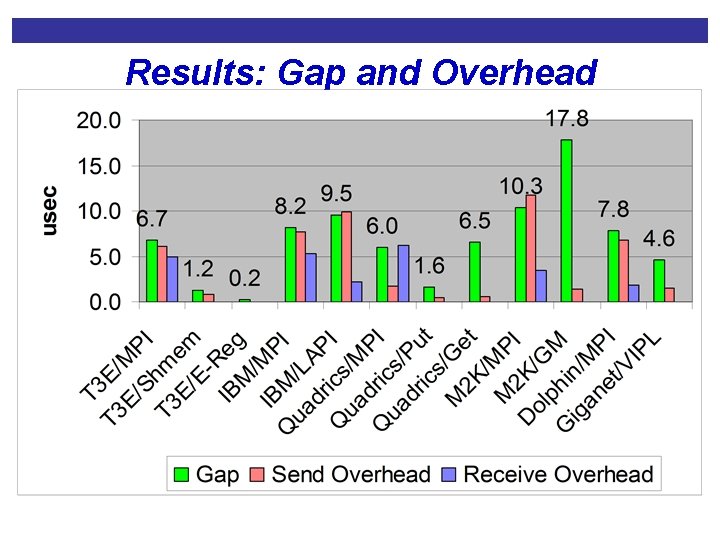 Results: Gap and Overhead

usec

20.0
15.0
10.0
5.0
0.0

6.7
1.2
0.2
8.2
9.5
6.0
1.6
6.5
10.3
17.8
7.8
4.6

T3E/MPI
T3E/Shmem
T3E/E-Reg
IBM/MPI
IBM/LAPI
Quadrics/MPI
Quadrics/Put
Quadrics/Get
M2K/MPI
M2K/GM
Dolphin/MPI
Giganet/VIPL

Gap
Send Overhead
Receive Overhead